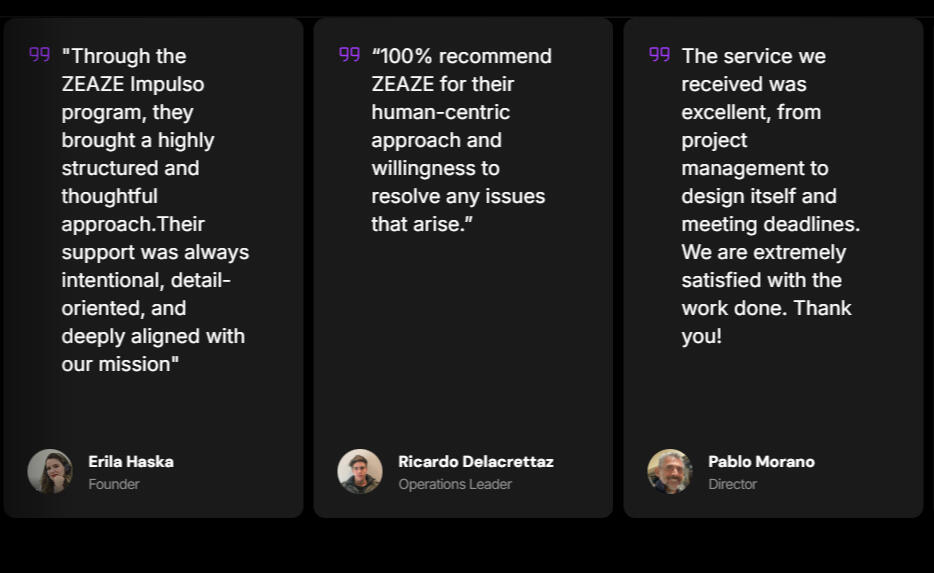 "Through the ZEAZE Impulso program, they brought a highly structured and thoughtful approach.Their support was always intentional, detail-oriented, and deeply aligned with our mission"

Erila Haska
Founder

“100% recommend ZEAZE for their human-centric approach and willingness to resolve any issues that arise.”

Ricardo Delacrettaz
Operations Leader

The service we received was excellent, from project management to design itself and meeting deadlines. We are extremely satisfied with the work done. Thank you!

Pablo Morano
Director